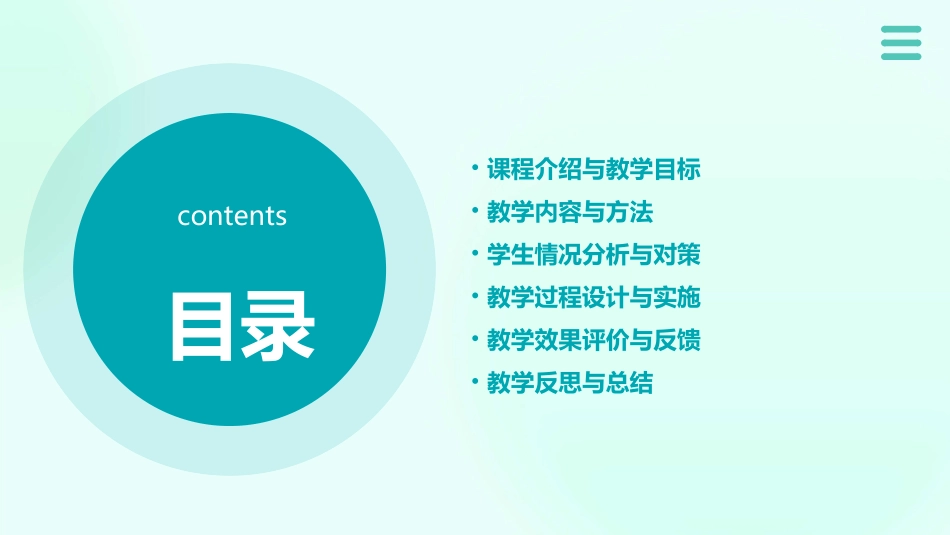 contents

目录

• 课程介绍与教学目标
• 教学内容与方法
• 学生情况分析与对策
• 教学过程设计与实施
• 教学效果评价与反馈
• 教学反思与总结